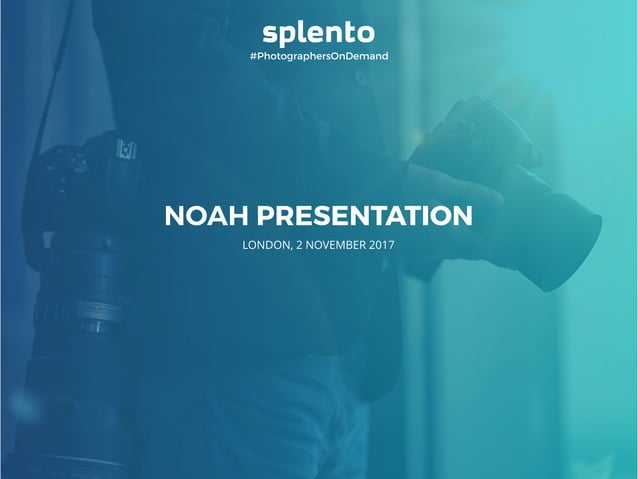 splento
#PhotographersOnDemand

NOAH PRESENTATION

LONDON, 2 NOVEMBER 2017